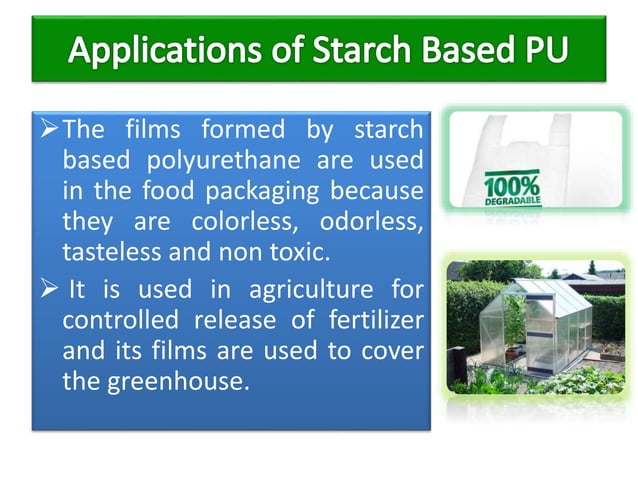 Applications of Starch Based PU

➢ The films formed by starch based polyurethane are used in the food packaging because they are colorless, odorless, tasteless and non toxic.

➢ It is used in agriculture for controlled release of fertilizer and its films are used to cover the greenhouse.

100%
DEGRADABLE